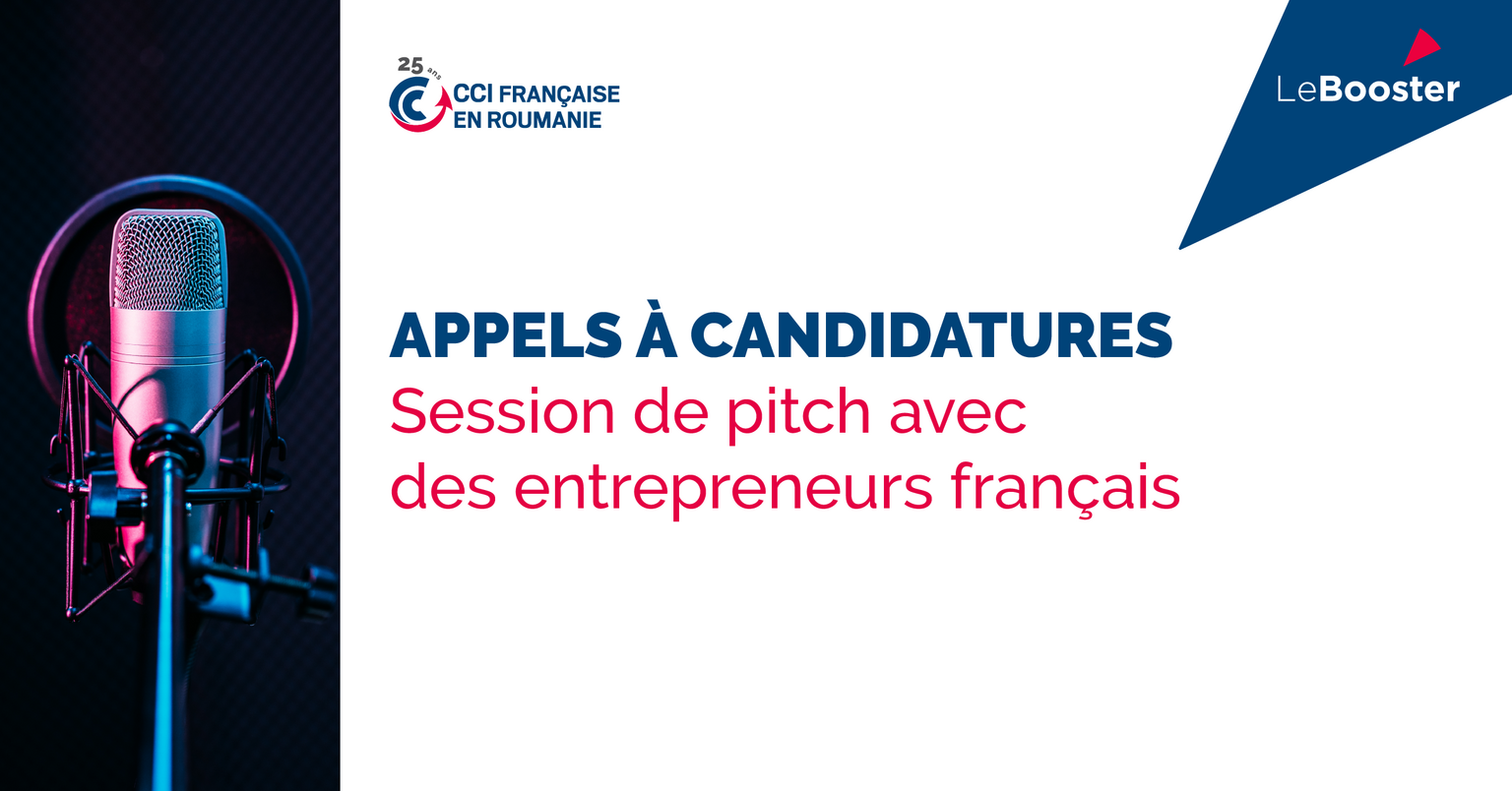 25 ans
CCI FRANÇAISE
EN ROUMANIE

LeBooster

APPELS À CANDIDATURES
Session de pitch avec des entrepreneurs français